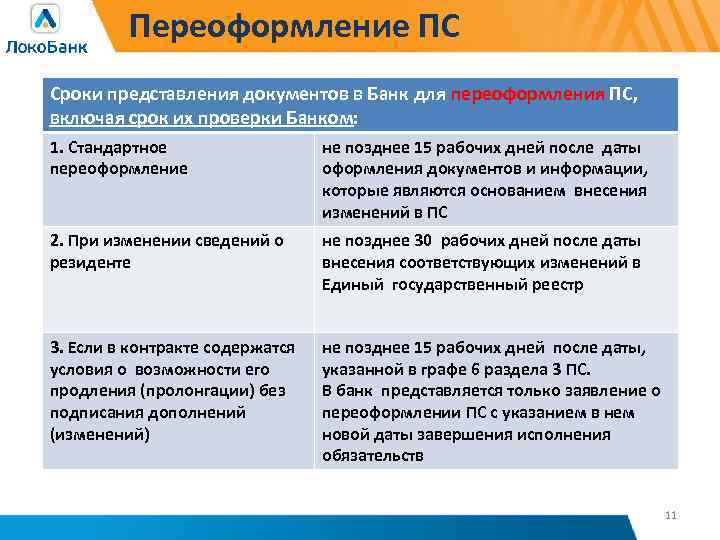 ЛокоБанк

Переоформление ПС

| Сроки представления документов в Банк для переоформления ПС, включая срок их проверки Банком: | |
|---|---|
| 1. Стандартное переоформление | не позднее 15 рабочих дней после даты оформления документов и информации, которые являются основанием внесения изменений в ПС |
| 2. При изменении сведений о резиденте | не позднее 30 рабочих дней после даты внесения соответствующих изменений в Единый государственный реестр |
| 3. Если в контракте содержатся условия о возможности его продления (пролонгации) без подписания дополнений (изменений) | не позднее 15 рабочих дней после даты, указанной в графе 6 раздела 3 ПС. В банк представляется только заявление о переоформлении ПС с указанием в нем новой даты завершения исполнения обязательств |

11